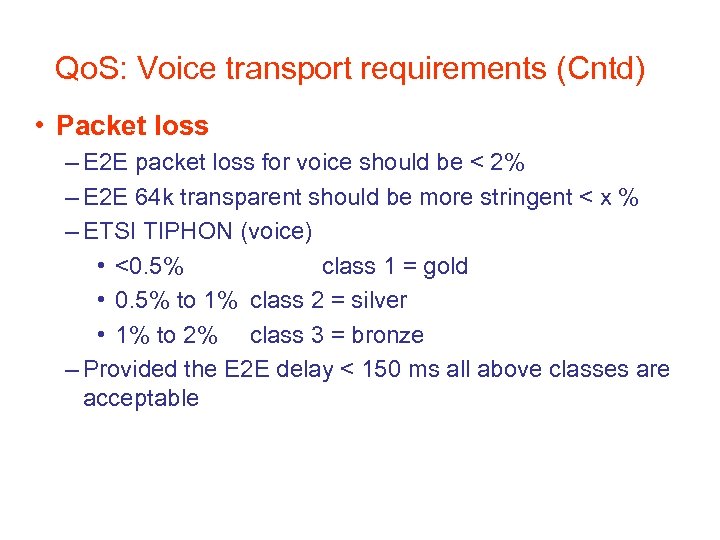 QoS: Voice transport requirements (Cntd)

• Packet loss
– E2E packet loss for voice should be < 2%
– E2E 64k transparent should be more stringent < x %
– ETSI TIPHON (voice)
• <0.5% class 1 = gold
• 0.5% to 1% class 2 = silver
• 1% to 2% class 3 = bronze
– Provided the E2E delay < 150 ms all above classes are acceptable